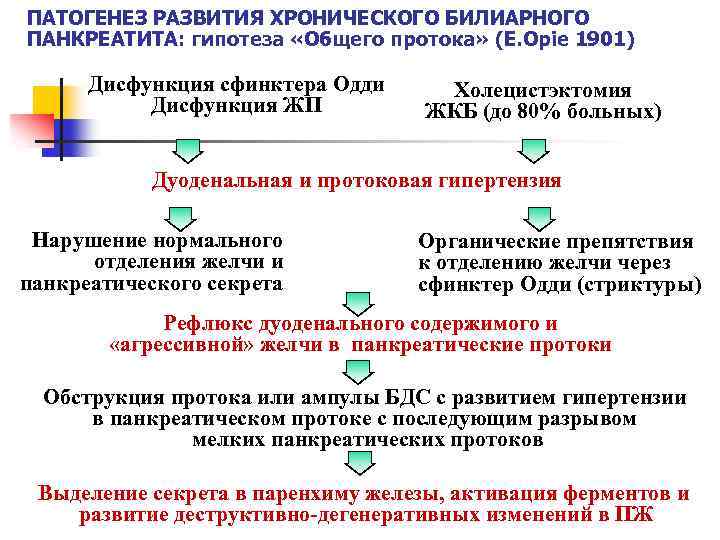 ПАТОГЕНЕЗ РАЗВИТИЯ ХРОНИЧЕСКОГО БИЛИАРНОГО ПАНКРЕАТИТА: гипотеза «Общего протока» (E.Opie 1901)

Дисфункция сфинктера Одди
Дисфункция ЖП

Холецистэктомия
ЖКБ (до 80% больных)

Дуоденальная и протоковая гипертензия

Нарушение нормального отделения желчи и панкреатического секрета

Органические препятствия к отделению желчи через сфинктер Одди (стриктуры)

Рефлюкс дуоденального содержимого и «агрессивной» желчи в панкреатические протоки

Обструкция протока или ампулы БДС с развитием гипертензии в панкреатическом протоке с последующим разрывом мелких панкреатических протоков

Выделение секрета в паренхиму железы, активация ферментов и развитие деструктивно-дегенеративных изменений в ПЖ